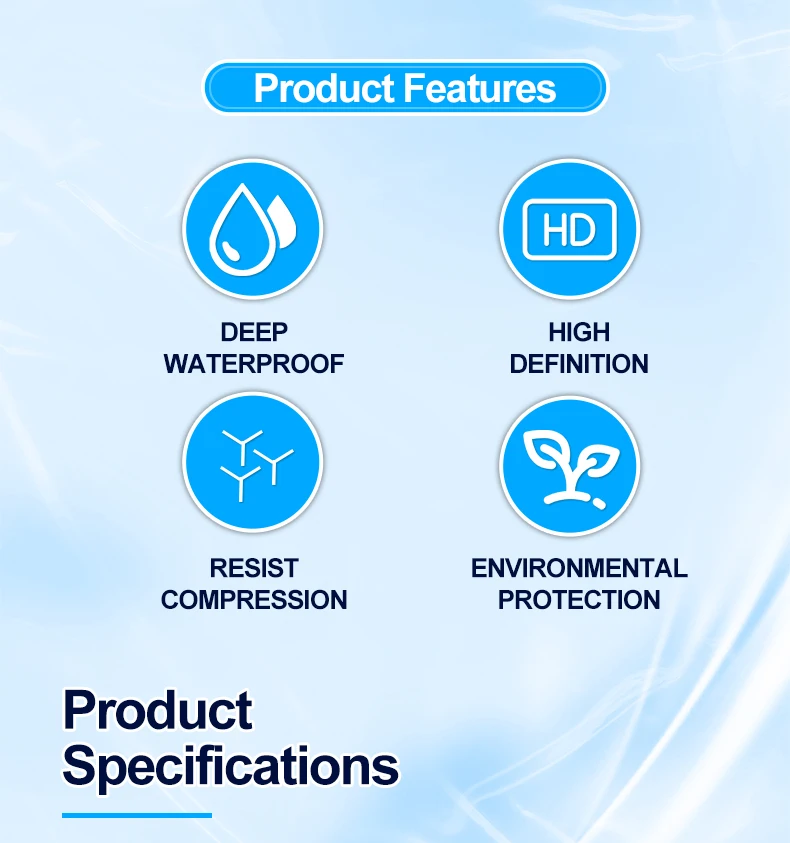 Product Features

DEEP WATERPROOF

HD

HIGH DEFINITION

RESIST COMPRESSION

ENVIRONMENTAL PROTECTION

Product Specifications